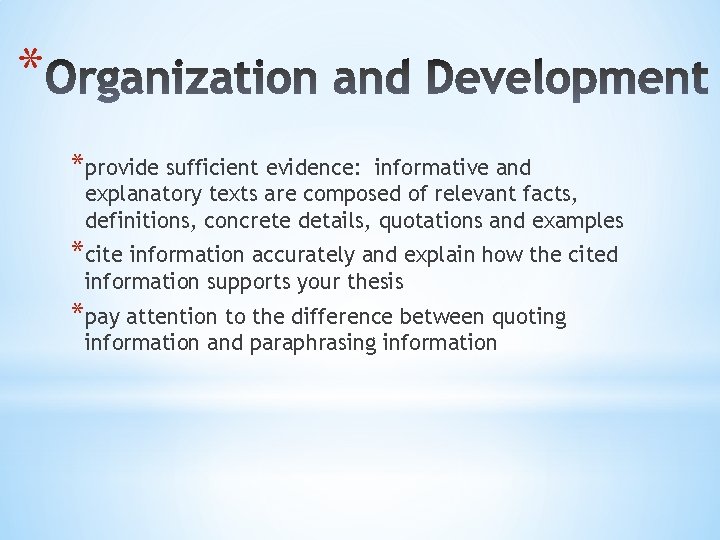 *Organization and Development

*provide sufficient evidence: informative and explanatory texts are composed of relevant facts, definitions, concrete details, quotations and examples

*cite information accurately and explain how the cited information supports your thesis

*pay attention to the difference between quoting information and paraphrasing information